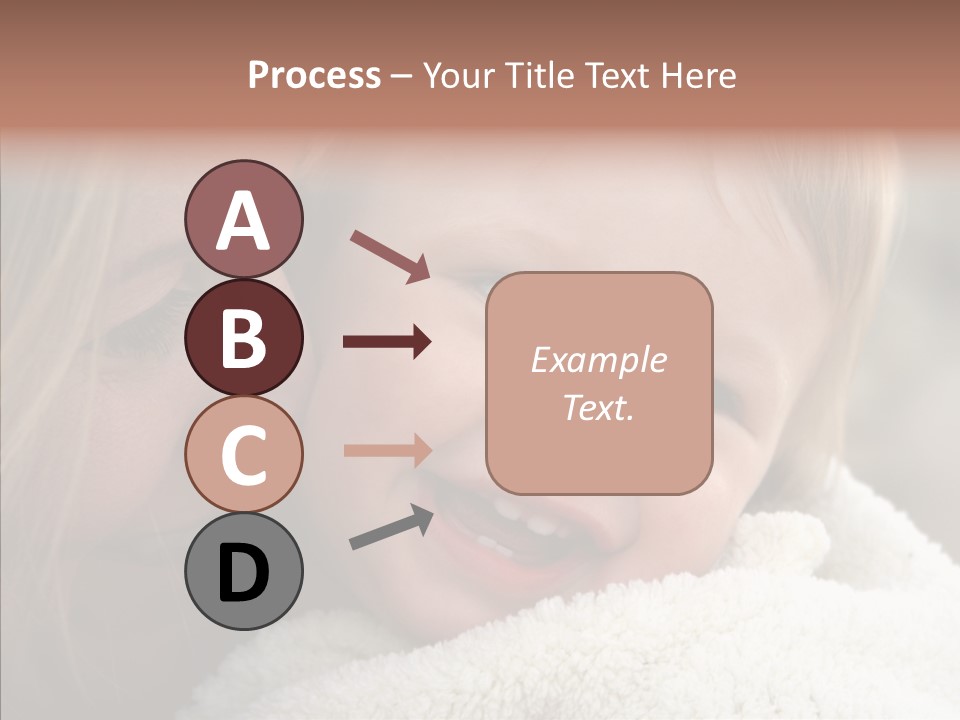 Process – Your Title Text Here

A

B

C

D

Example Text.